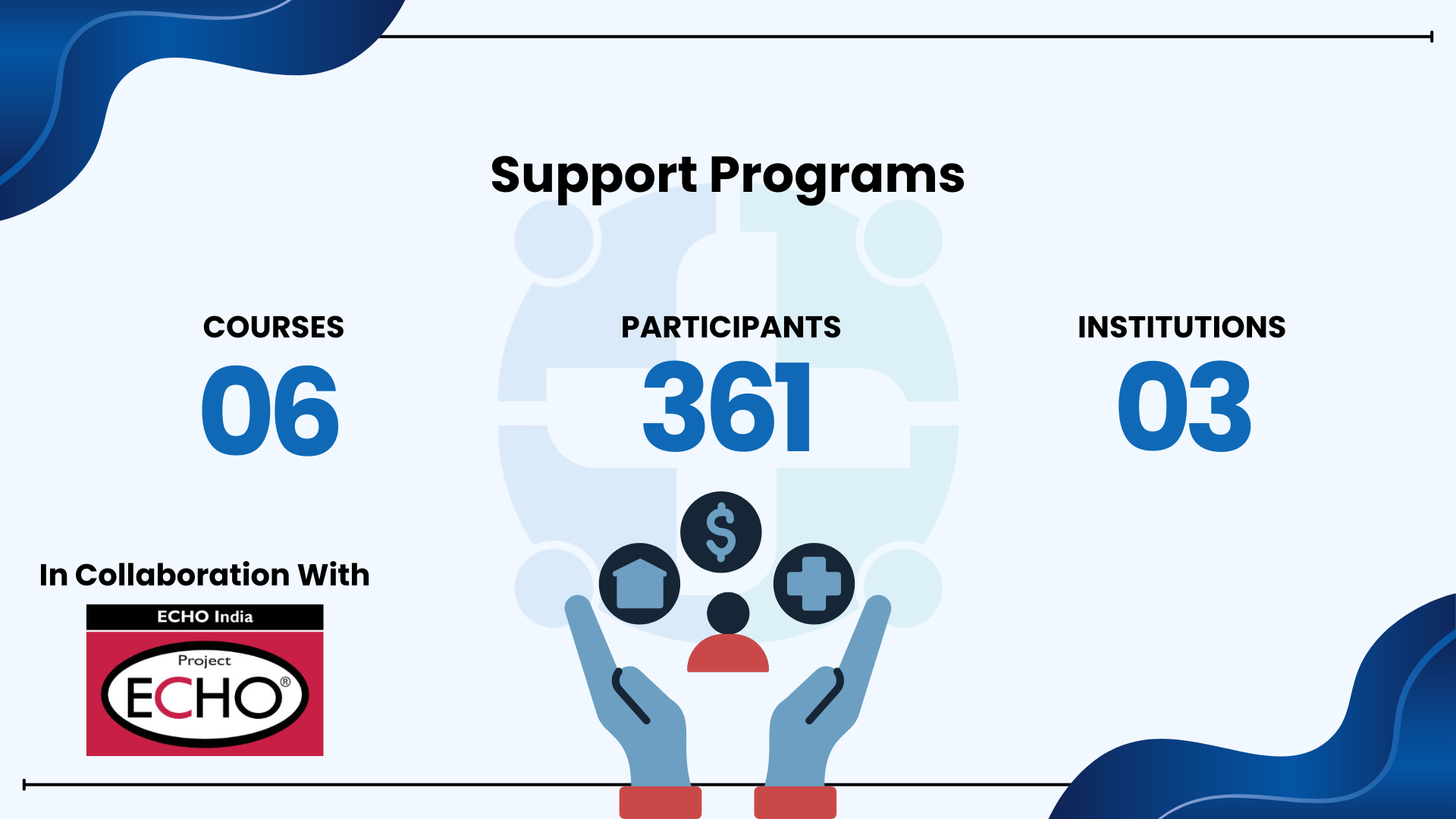 Support Programs

COURSES
06

PARTICIPANTS
361

INSTITUTIONS
03

In Collaboration With

ECHO India
Project
ECHO®